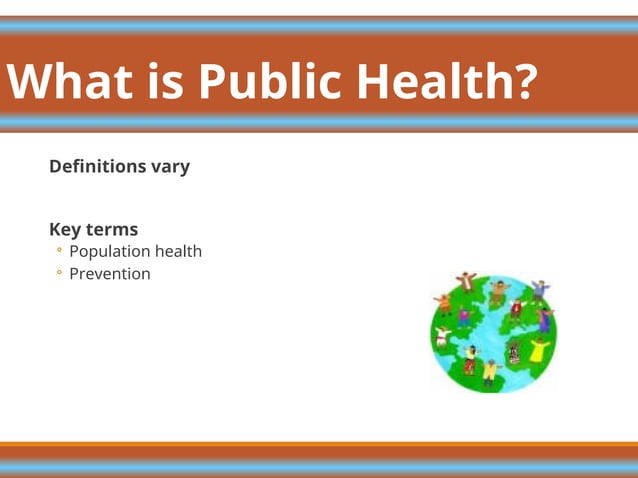 What is Public Health?

Definitions vary

Key terms
◦ Population health
◦ Prevention